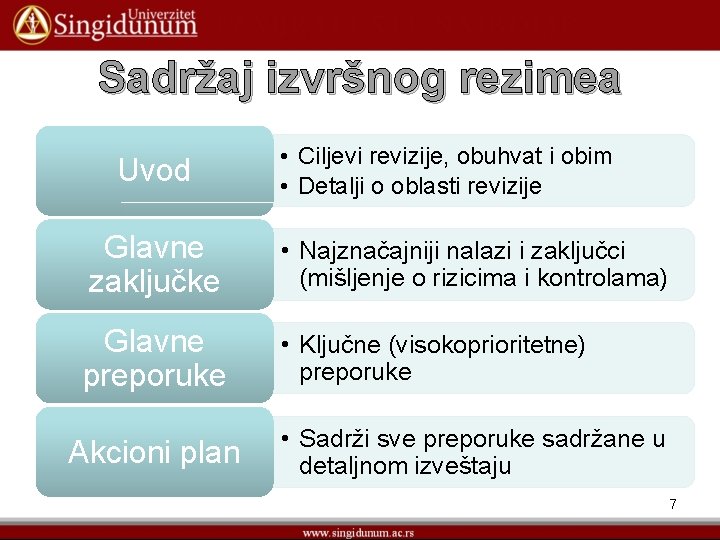 Univerzitet
Singidunum

Sadržaj izvršnog rezimea

Uvod
• Ciljevi revizije, obuhvat i obim
• Detalji o oblasti revizije

Glavne zaključke
• Najznačajniji nalazi i zaključci (mišljenje o rizicima i kontrolama)

Glavne preporuke
• Ključne (visokoprioritetne) preporuke

Akcioni plan
• Sadrži sve preporuke sadržane u detaljnom izveštaju

7

www.singidunum.ac.rs